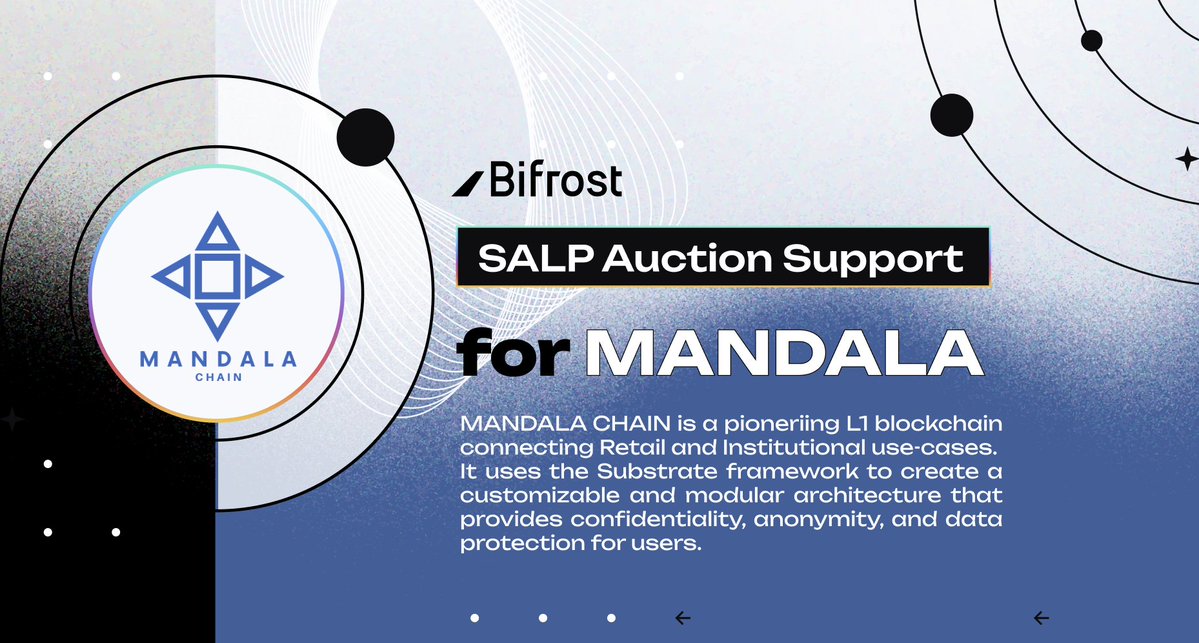 MANDALA
CHAIN

Bifrost

SALP Auction Support

for MANDALA

MANDALA CHAIN is a pioneriing L1 blockchain connecting Retail and Institutional use-cases. It uses the Substrate framework to create a customizable and modular architecture that provides confidentiality, anonymity, and data protection for users.